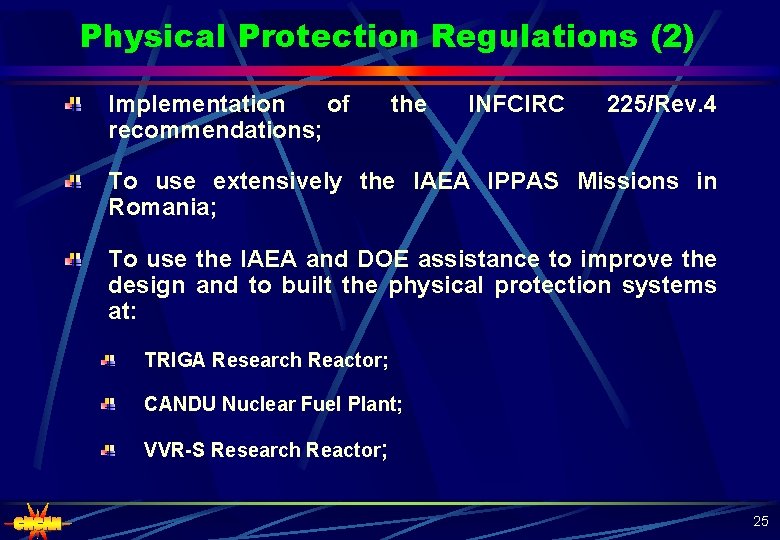 Physical Protection Regulations (2)

Implementation of the INFCIRC 225/Rev.4 recommendations;

To use extensively the IAEA IPPAS Missions in Romania;

To use the IAEA and DOE assistance to improve the design and to built the physical protection systems at:

TRIGA Research Reactor;

CANDU Nuclear Fuel Plant;

VVR-S Research Reactor;

CNCAN

25